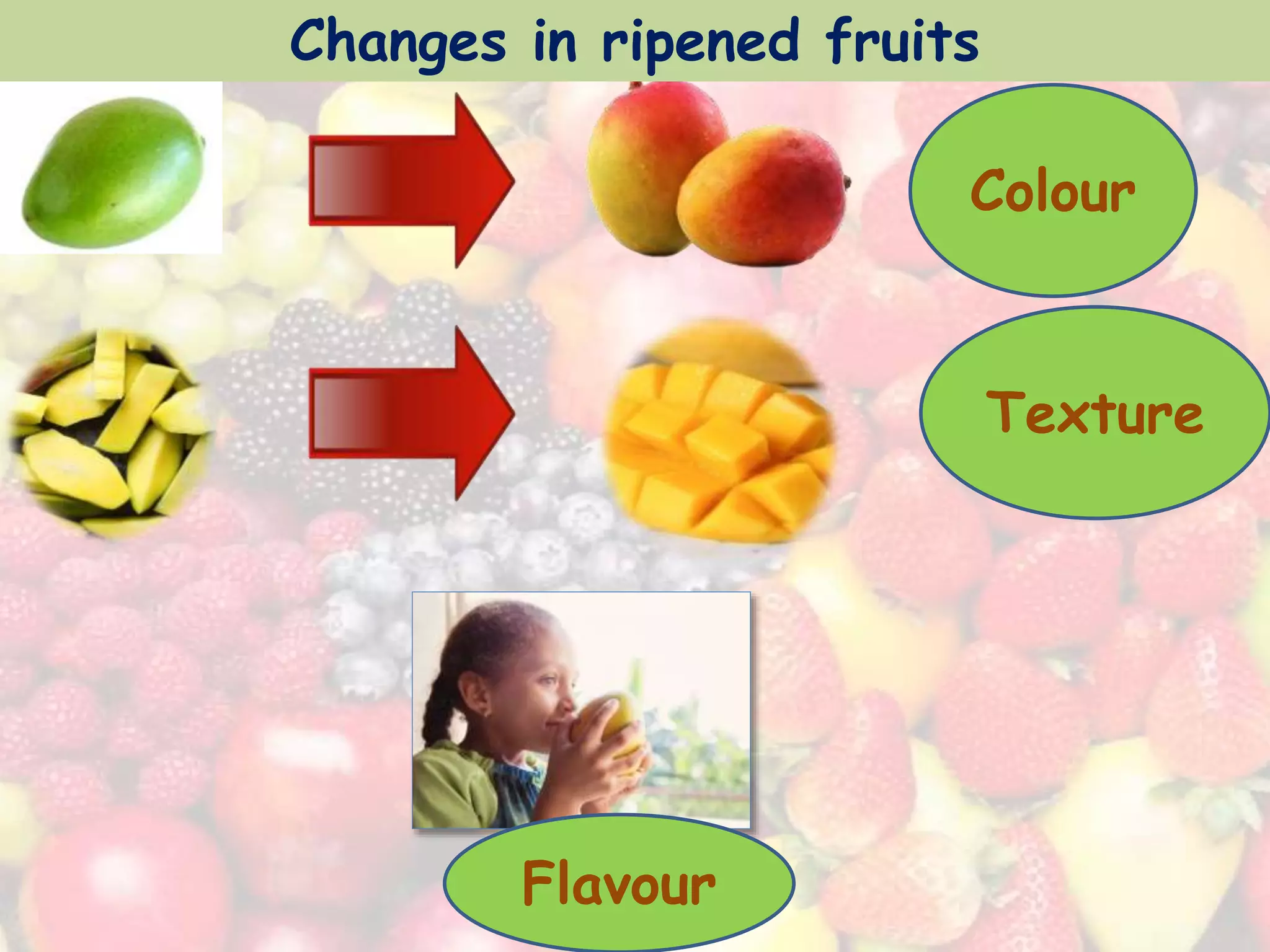 Changes in ripened fruits

Colour

Texture

Flavour